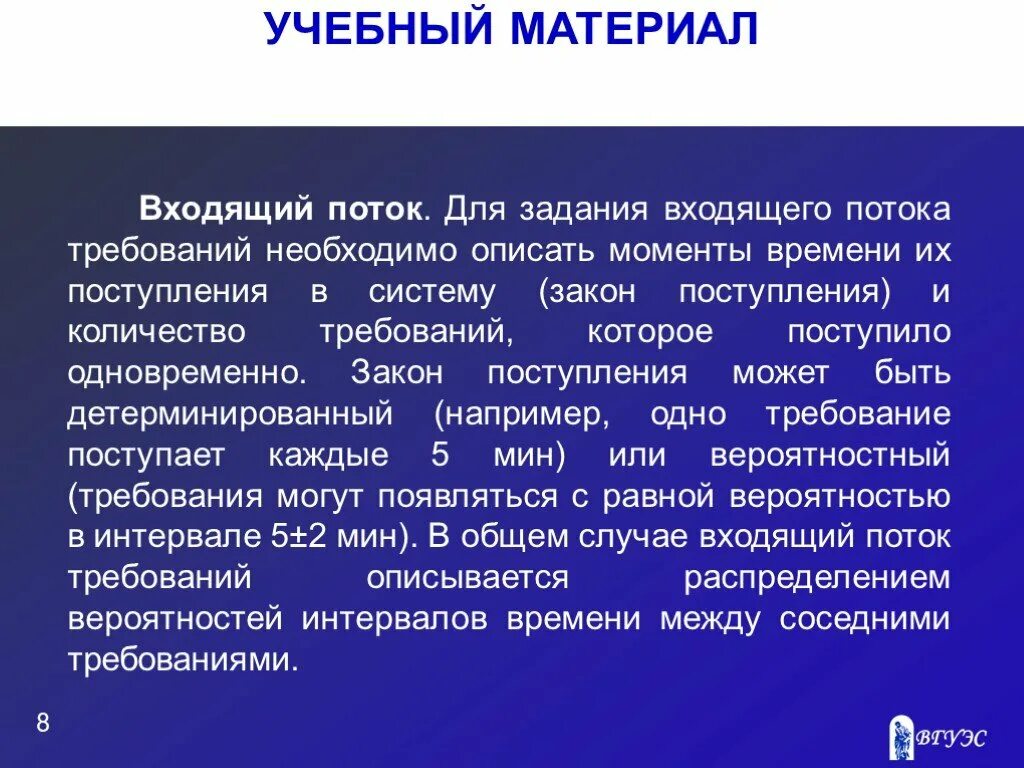 УЧЕБНЫЙ МАТЕРИАЛ

Входящий поток. Для задания входящего потока требований необходимо описать моменты времени их поступления в систему (закон поступления) и количество требований, которое поступило одновременно. Закон поступления может быть детерминированный (например, одно требование поступает каждые 5 мин) или вероятностный (требования могут появляться с равной вероятностью в интервале 5±2 мин). В общем случае входящий поток требований описывается распределением вероятностей интервалов времени между соседними требованиями.

8

ВГУЭС